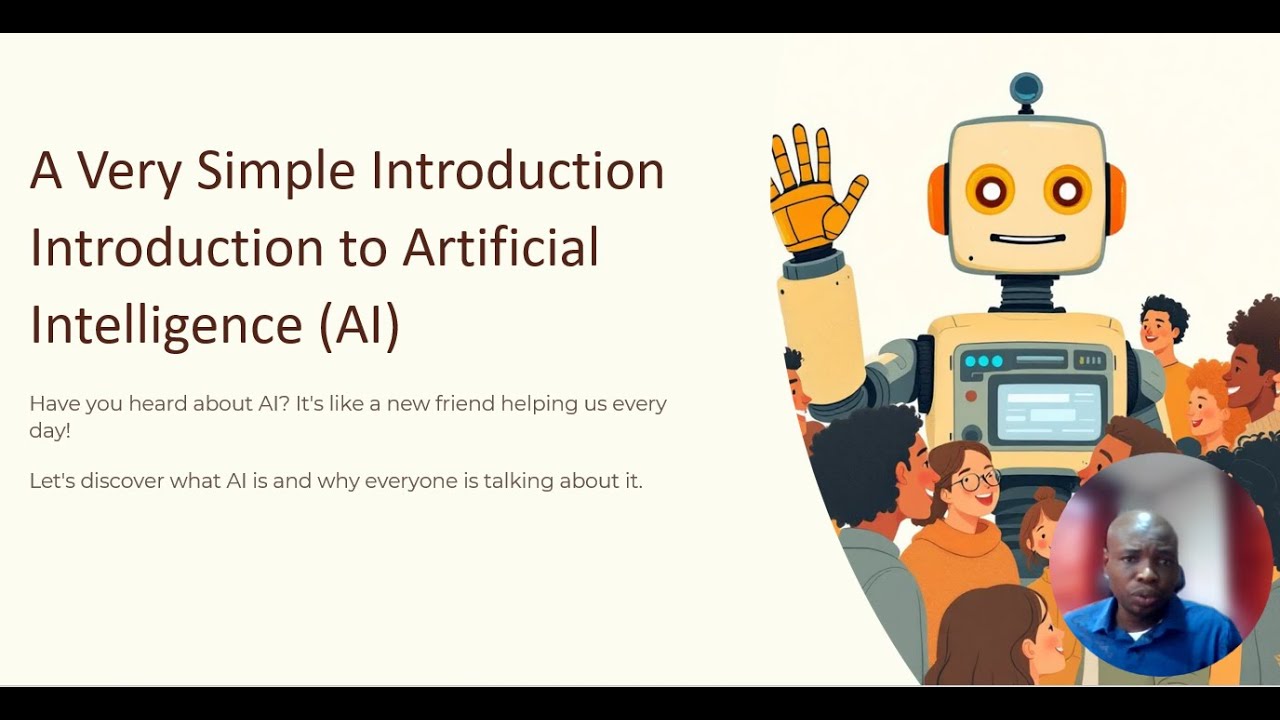 A Very Simple Introduction Introduction to Artificial Intelligence (AI)

Have you heard about AI? It's like a new friend helping us every day!

Let's discover what AI is and why everyone is talking about it.